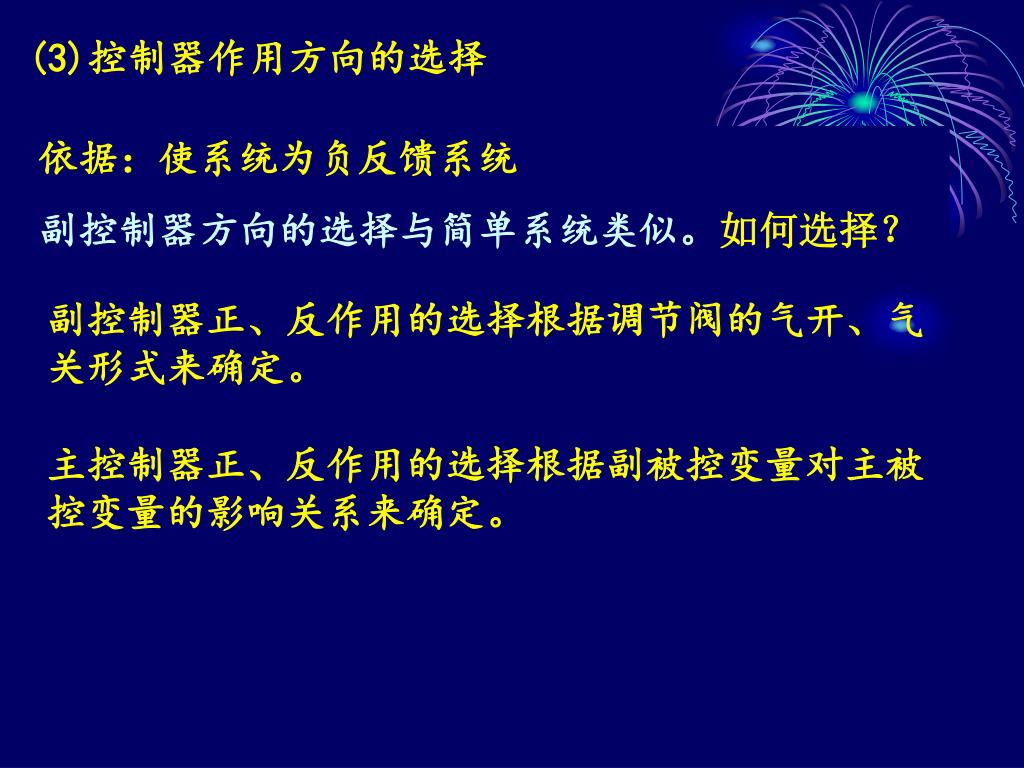 (3)控制器作用方向的选择

依据：使系统为负反馈系统

副控制器方向的选择与简单系统类似。如何选择?

副控制器正、反作用的选择根据调节阀的气开、气关形式来确定。

主控制器正、反作用的选择根据副被控变量对主被控变量的影响关系来确定。